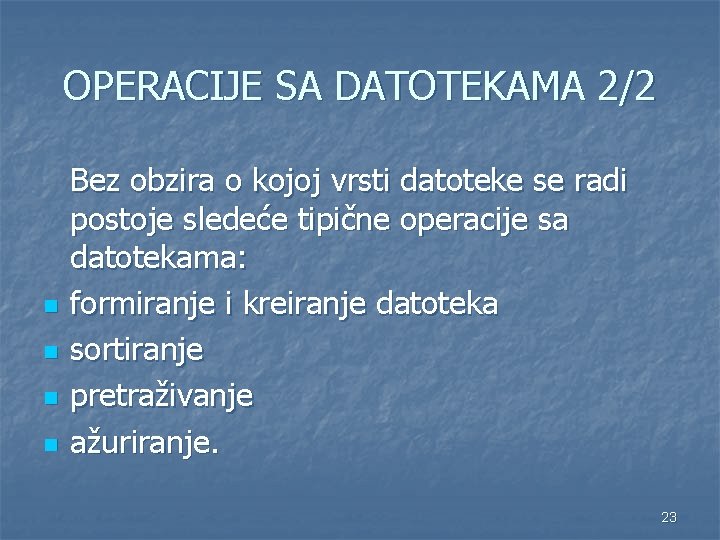 OPERACIJE SA DATOTEKAMA 2/2

Bez obzira o kojoj vrsti datoteke se radi postoje sledeće tipične operacije sa datotekama:

- formiranje i kreiranje datoteka
- sortiranje
- pretraživanje
- ažuriranje.

23